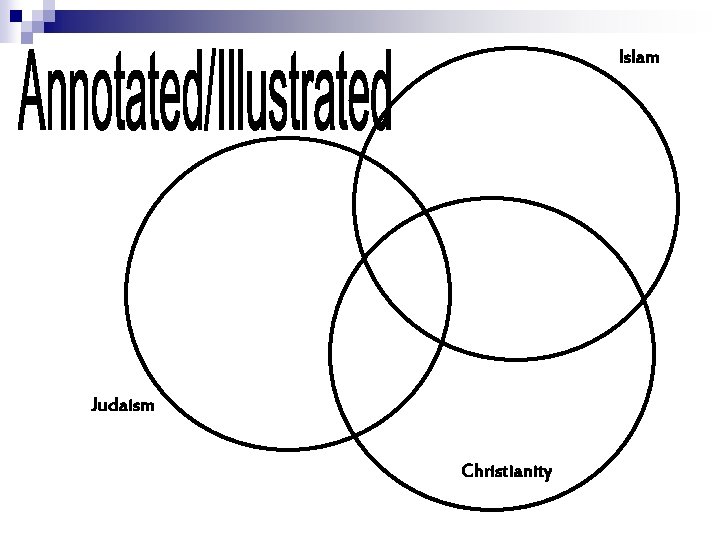 Annotated/Illustrated

Islam

Judaism

Christianity